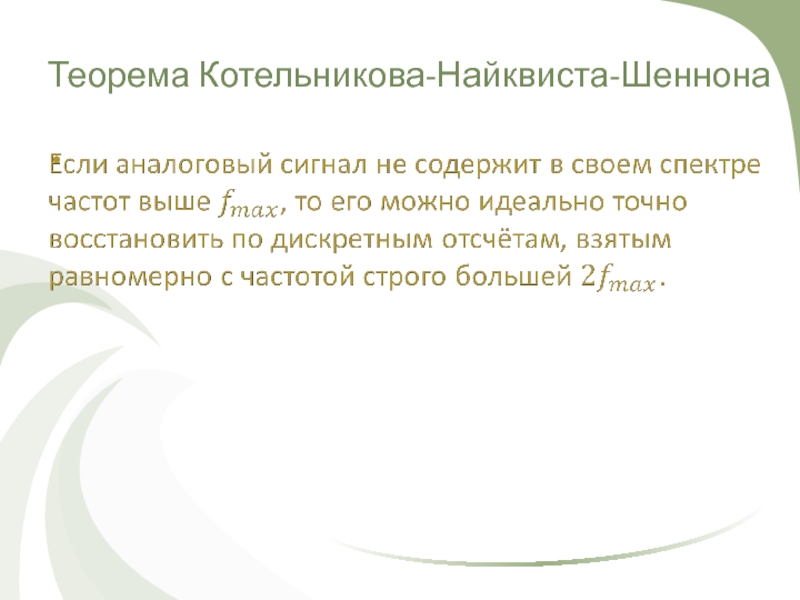 Теорема Котельникова-Найквиста-Шеннона

Если аналоговый сигнал не содержит в своем спектре частот выше $f_{max}$, то его можно идеально точно восстановить по дискретным отсчётам, взятым равномерно с частотой строго большей $2f_{max}$.